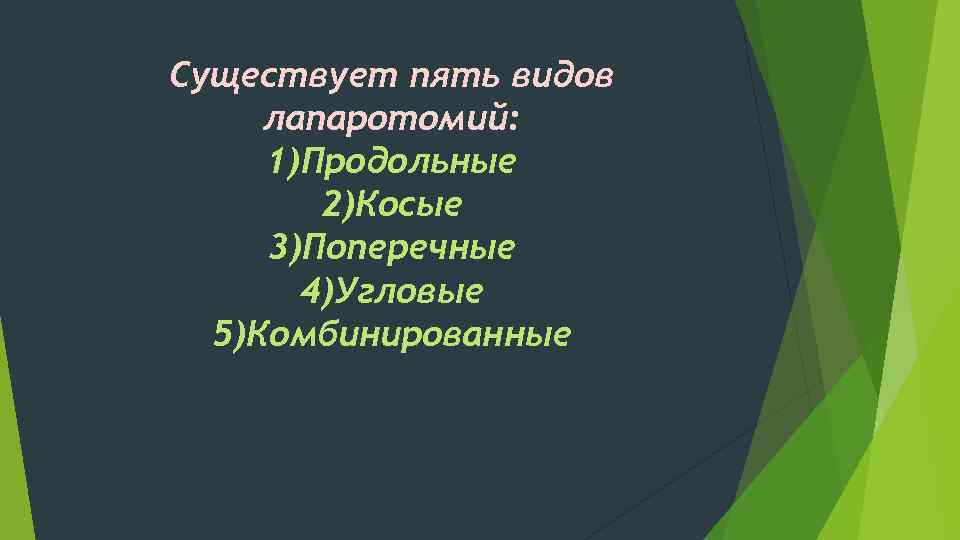 Существует пять видов лапаротомий:
1)Продольные
2)Косые
3)Поперечные
4)Угловые
5)Комбинированные